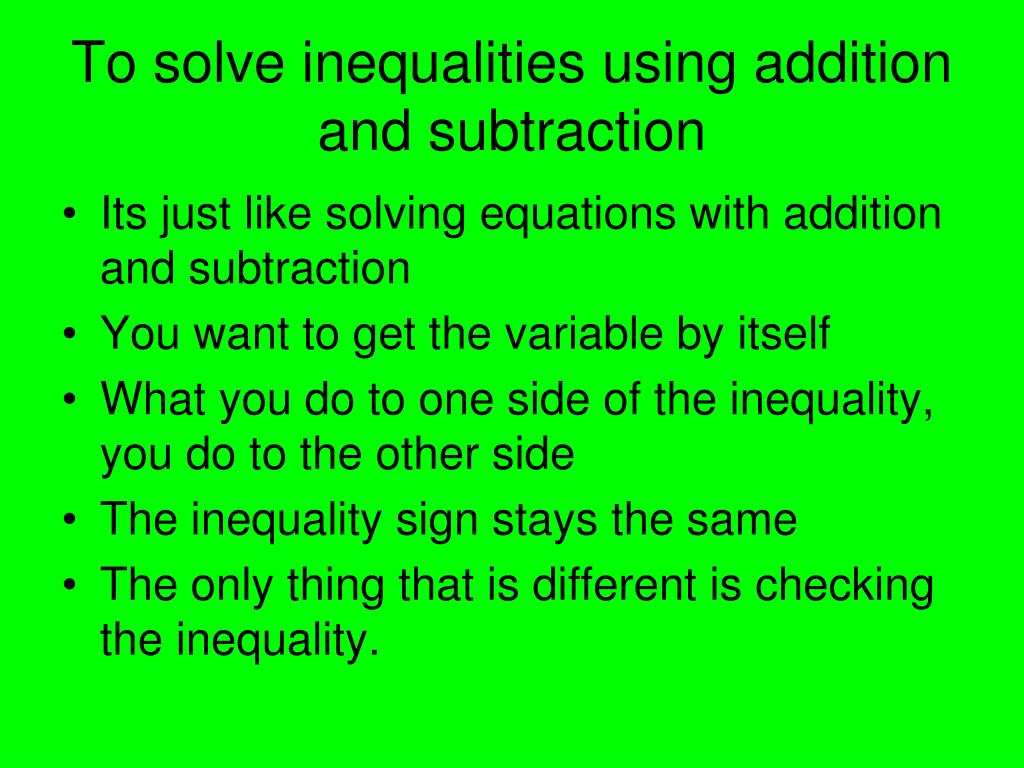 To solve inequalities using addition and subtraction

• Its just like solving equations with addition and subtraction
• You want to get the variable by itself
• What you do to one side of the inequality, you do to the other side
• The inequality sign stays the same
• The only thing that is different is checking the inequality.